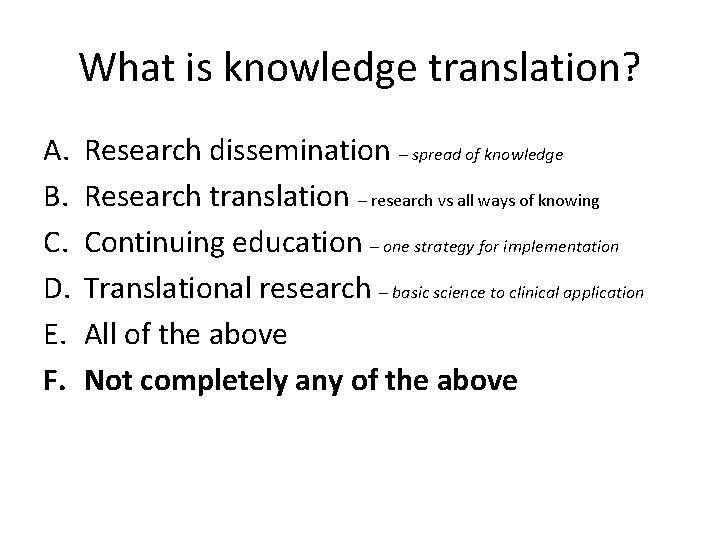 What is knowledge translation?

A. Research dissemination – spread of knowledge
B. Research translation – research vs all ways of knowing
C. Continuing education – one strategy for implementation
D. Translational research – basic science to clinical application
E. All of the above
F. Not completely any of the above